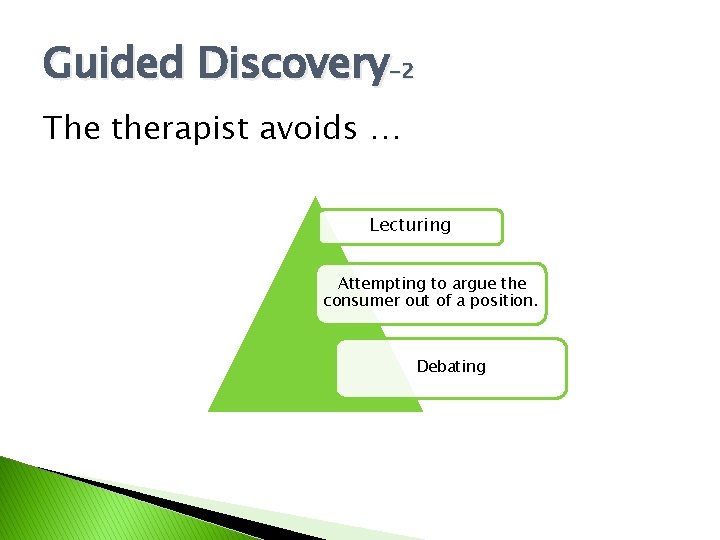 Guided Discovery-2

The therapist avoids …

Lecturing

Attempting to argue the consumer out of a position.

Debating